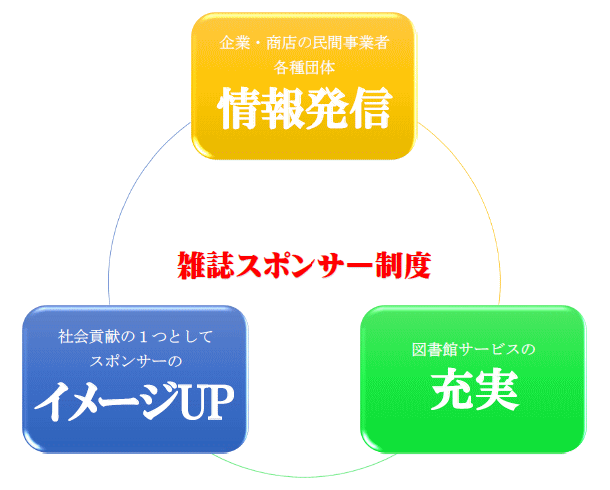 企業・商店の民間事業者
各種団体
情報発信

雑誌スポンサー制度

社会貢献の１つとして
スポンサーの
イメージUP

図書館サービスの
充実